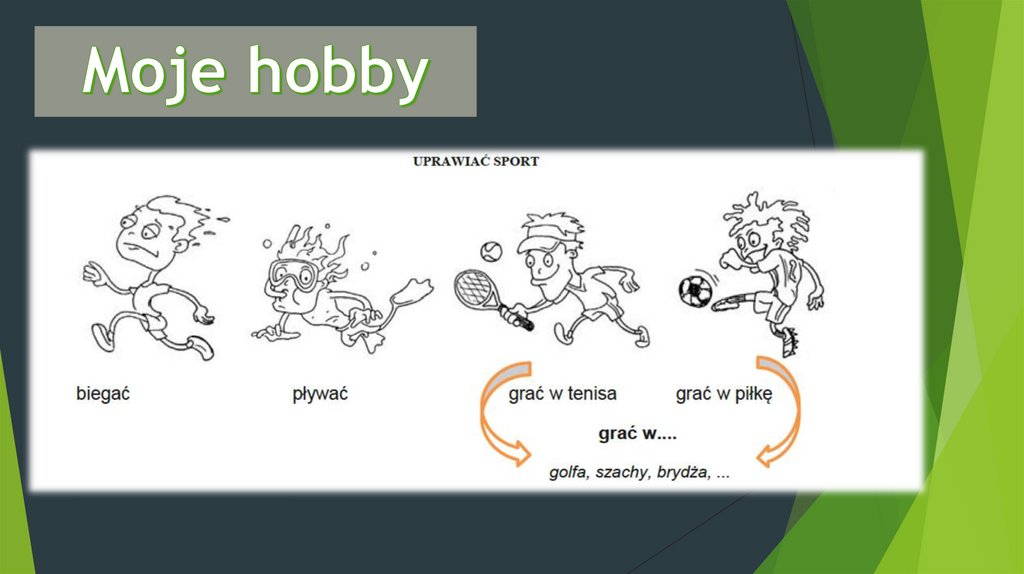 Moje hobby

UPRAWIAĆ SPORT

biegać

pływać

grać w tenisa

grać w piłkę

grać w....

golfa, szachy, brydża, ...